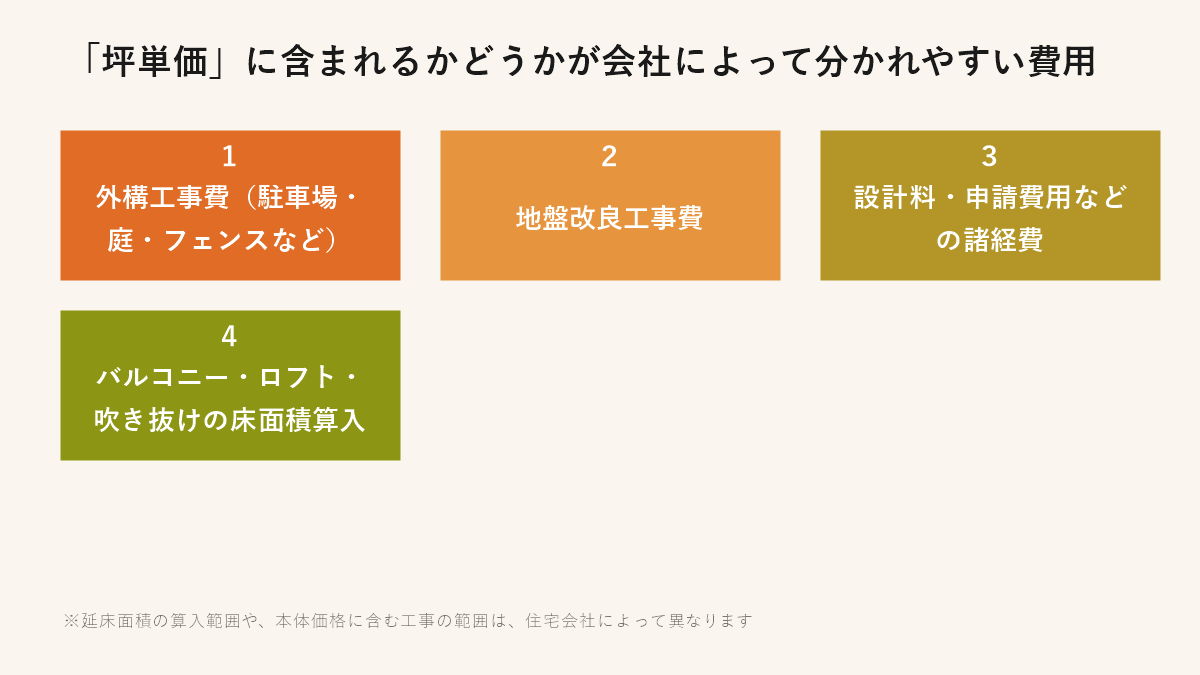 「坪単価」に含まれるかどうかが会社によって分かれやすい費用

1
外構工事費（駐車場・庭・フェンスなど）

2
地盤改良工事費

3
設計料・申請費用などの諸経費

4
バルコニー・ロフト・吹き抜けの床面積算入

※延床面積の算入範囲や、本体価格に含む工事の範囲は、住宅会社によって異なります